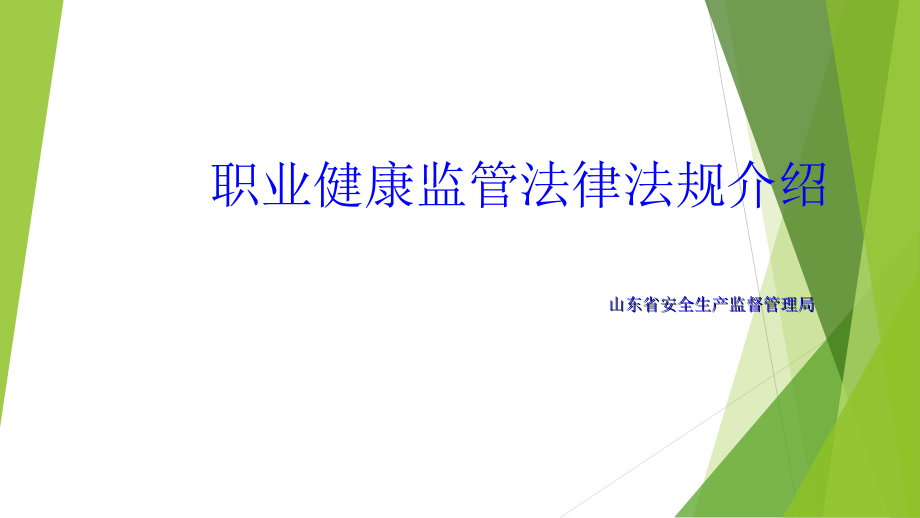 职业健康监管法律法规介绍

山东省安全生产监督管理局